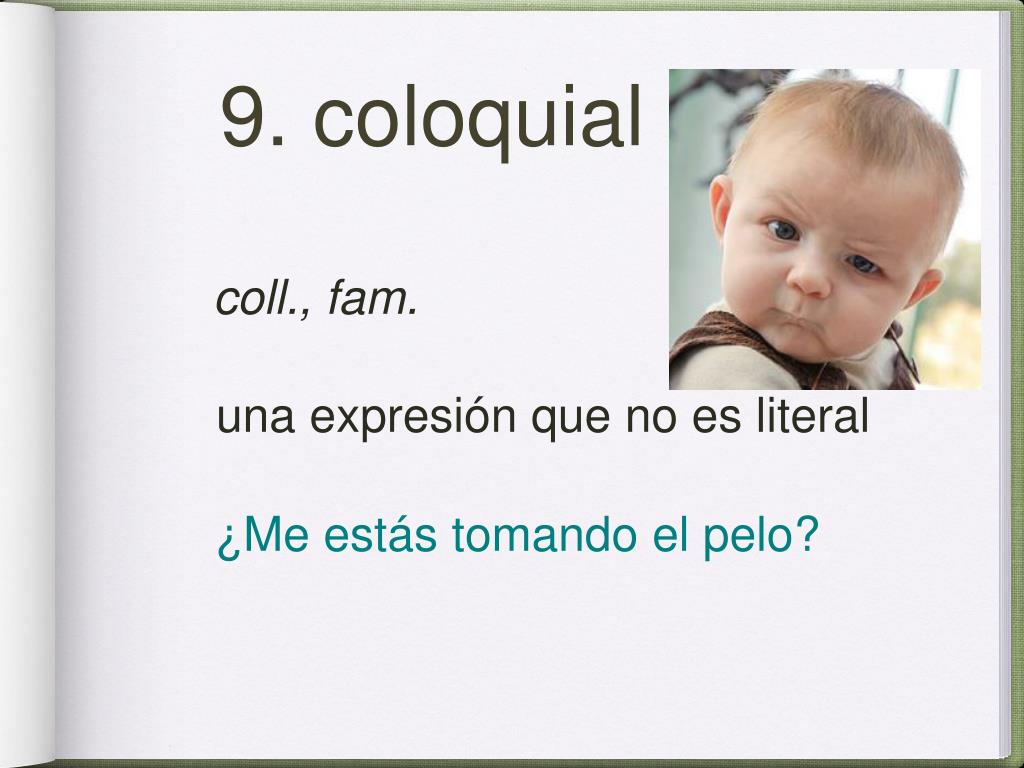 9. coloquial

coll., fam.

una expresión que no es literal

¿Me estás tomando el pelo?